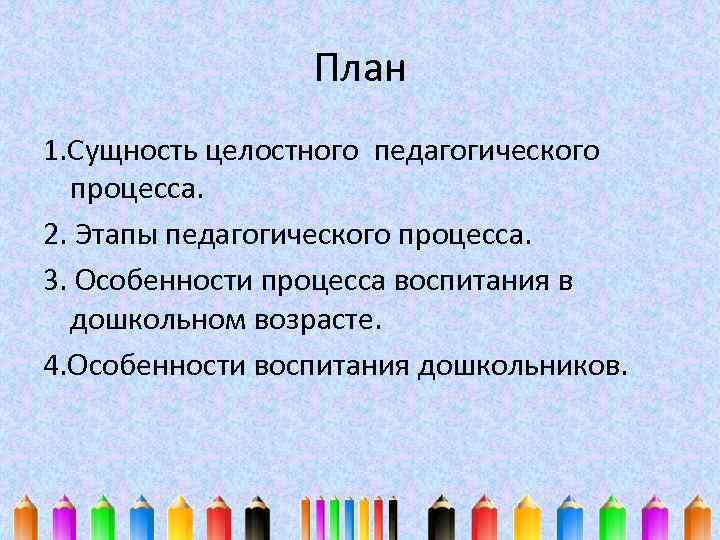 План

1.Сущность целостного педагогического процесса.

2. Этапы педагогического процесса.

3. Особенности процесса воспитания в дошкольном возрасте.

4.Особенности воспитания дошкольников.